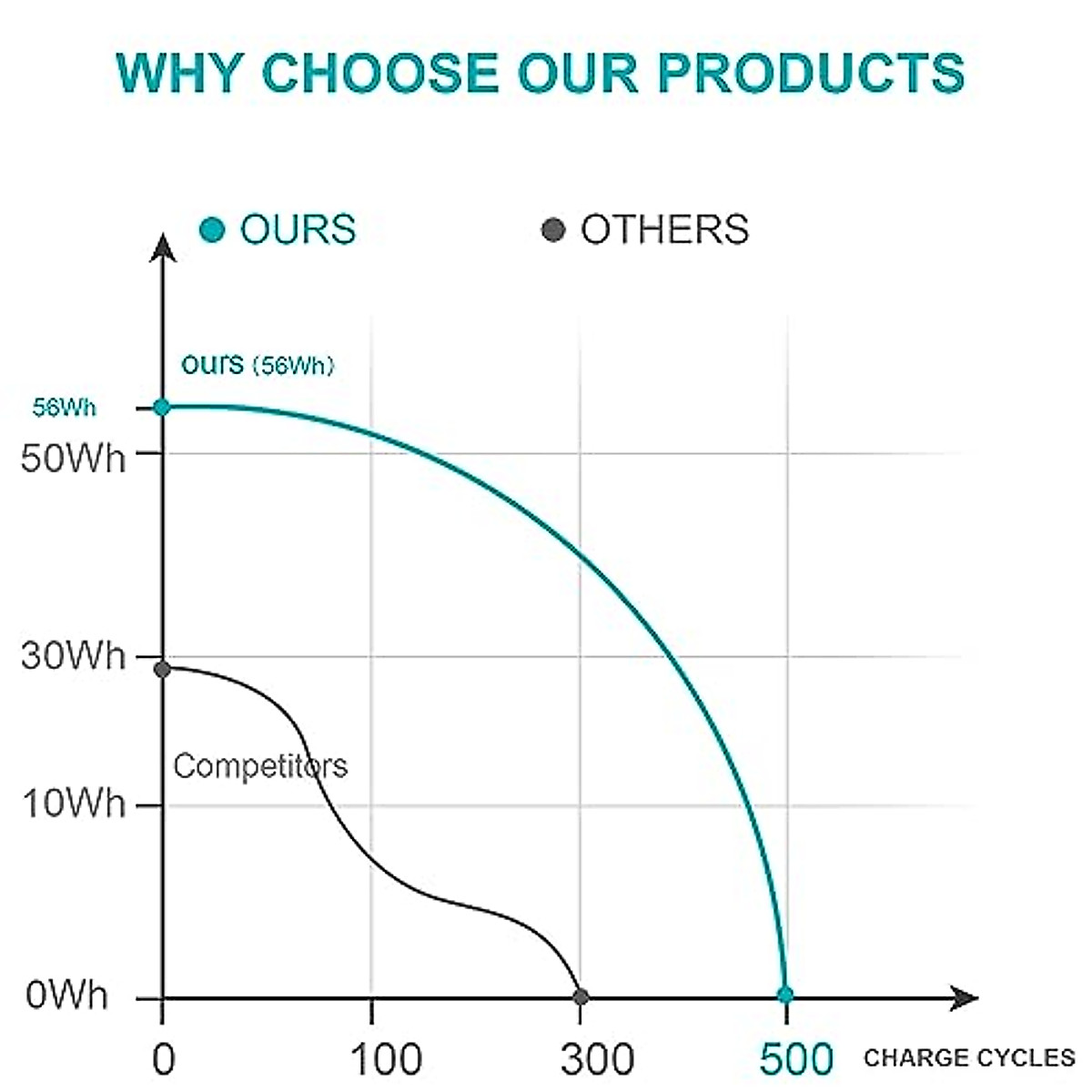 WHY CHOOSE OUR PRODUCTS

OURS OTHERS

ours (56Wh)

56Wh

50Wh

30Wh

Competitors

10Wh

0Wh

0 100 300 500 CHARGE CYCLES